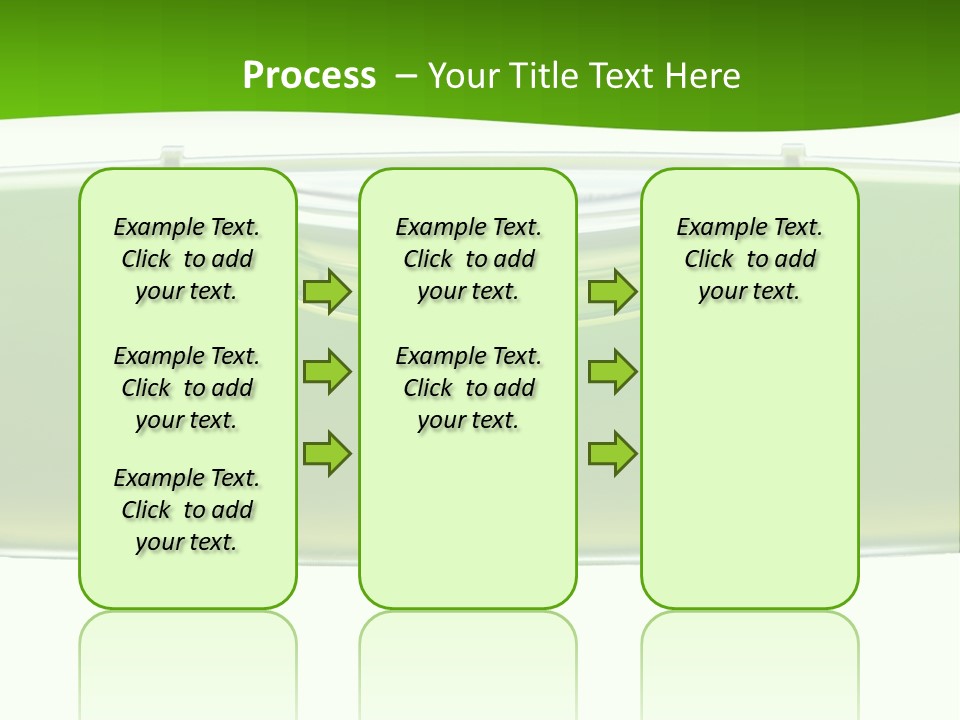 Process – Your Title Text Here

Example Text. Click to add your text.

Example Text. Click to add your text.

Example Text. Click to add your text.

Example Text. Click to add your text.

Example Text. Click to add your text.

Example Text. Click to add your text.